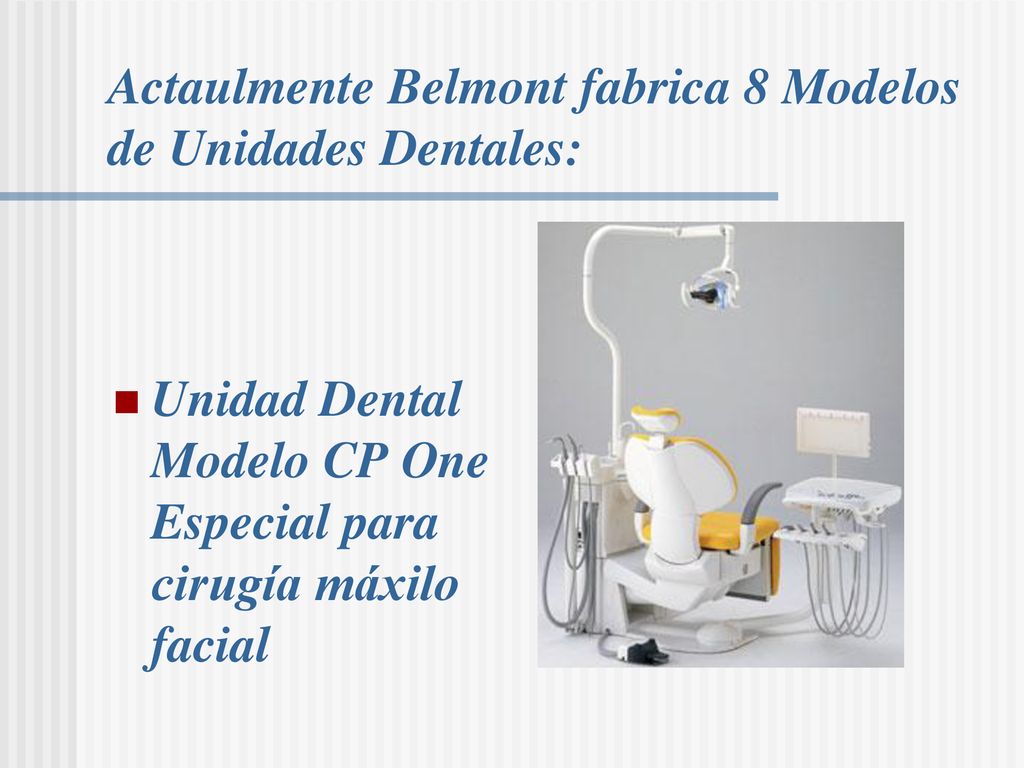 Actaulmente Belmont fabrica 8 Modelos de Unidades Dentales:

Unidad Dental Modelo CP One Especial para cirugía máxilo facial